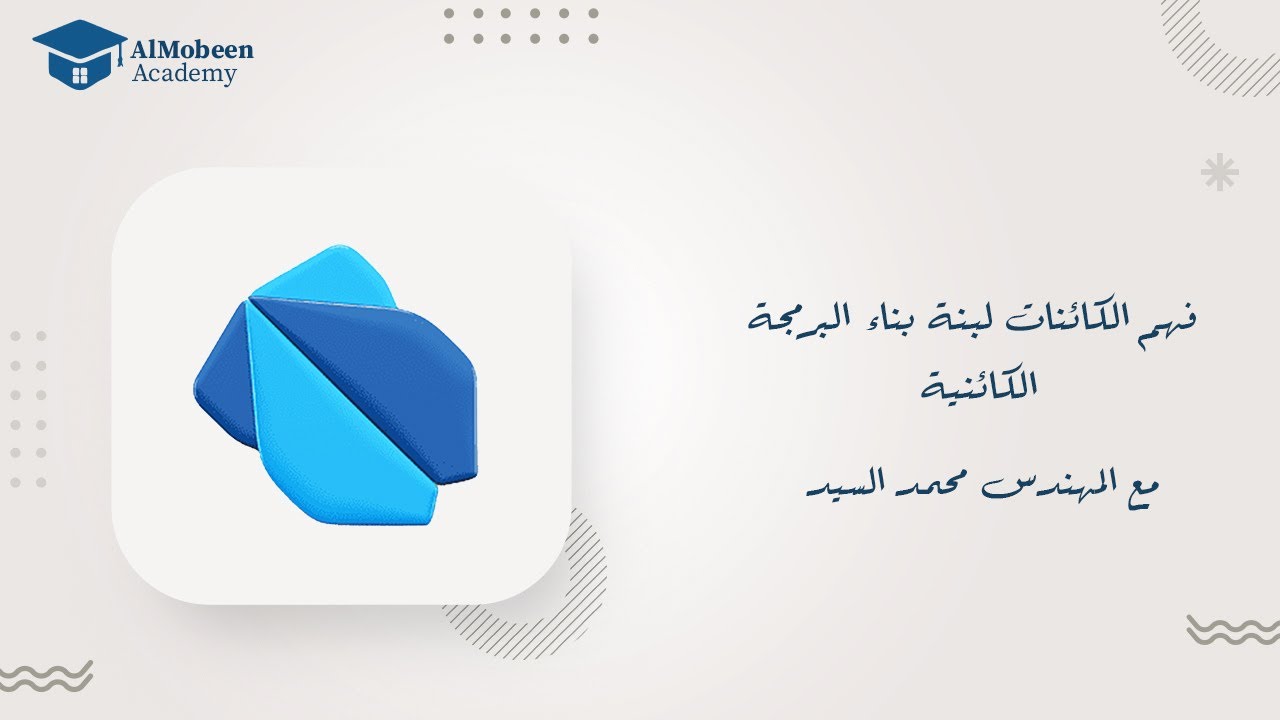 AlMobeen
Academy

فهم الكائنات لبنة بناء البرمجة الكائنية

مع المهندس محمد السيد